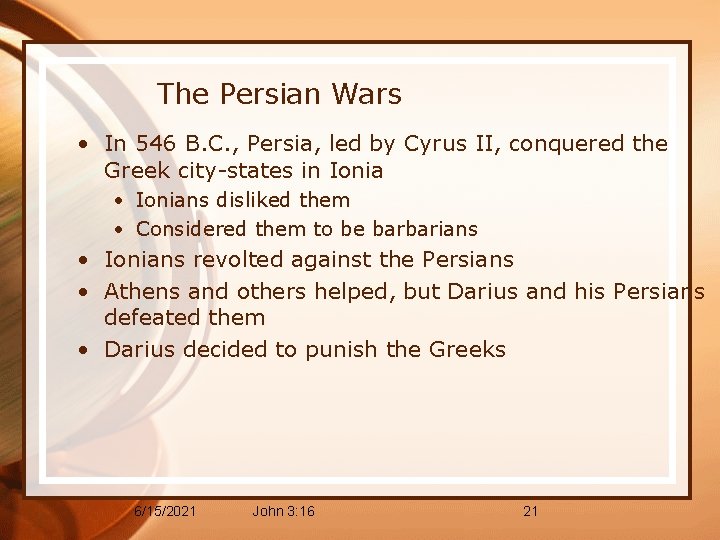 The Persian Wars

• In 546 B.C., Persia, led by Cyrus II, conquered the Greek city-states in Ionia
  • Ionians disliked them
  • Considered them to be barbarians
• Ionians revolted against the Persians
• Athens and others helped, but Darius and his Persians defeated them
• Darius decided to punish the Greeks

6/15/2021 John 3:16 21